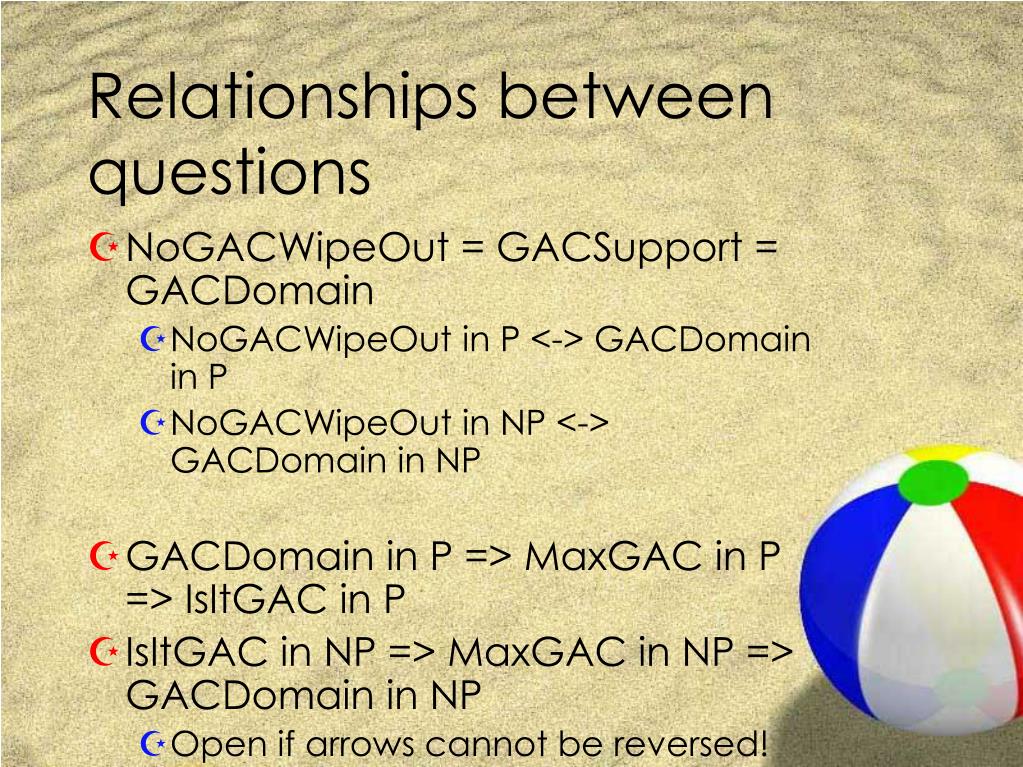 Relationships between questions

NoGACWipeOut = GACSupport = GACDomain

NoGACWipeOut in P <-> GACDomain in P

NoGACWipeOut in NP <-> GACDomain in NP

GACDomain in P => MaxGAC in P => IsItGAC in P

IsItGAC in NP => MaxGAC in NP => GACDomain in NP

Open if arrows cannot be reversed!